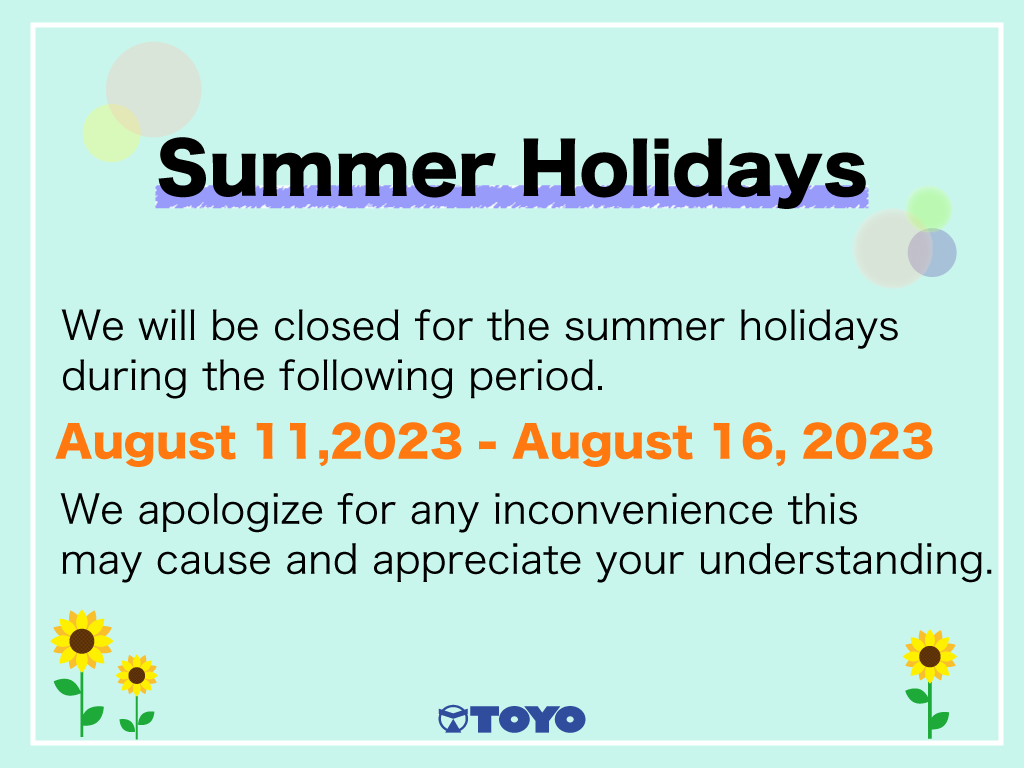 Summer Holidays

We will be closed for the summer holidays during the following period.

August 11,2023 - August 16, 2023

We apologize for any inconvenience this may cause and appreciate your understanding.

TOYO